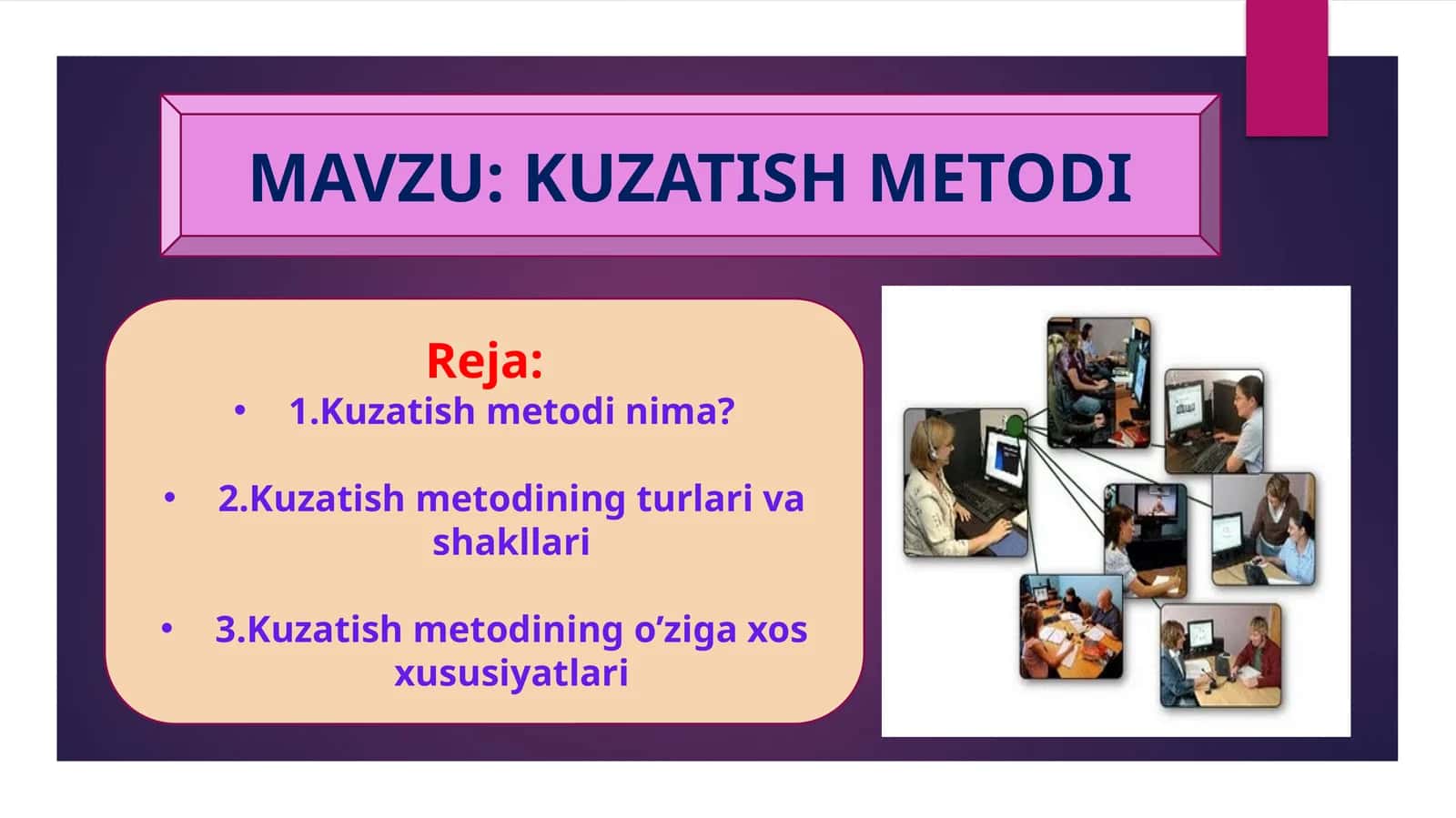 MAVZU: KUZATISH METODI

Reja:

• 1.Kuzatish metodi nima?

• 2.Kuzatish metodining turlari va shakllari

• 3.Kuzatish metodining o’ziga xos xususiyatlari